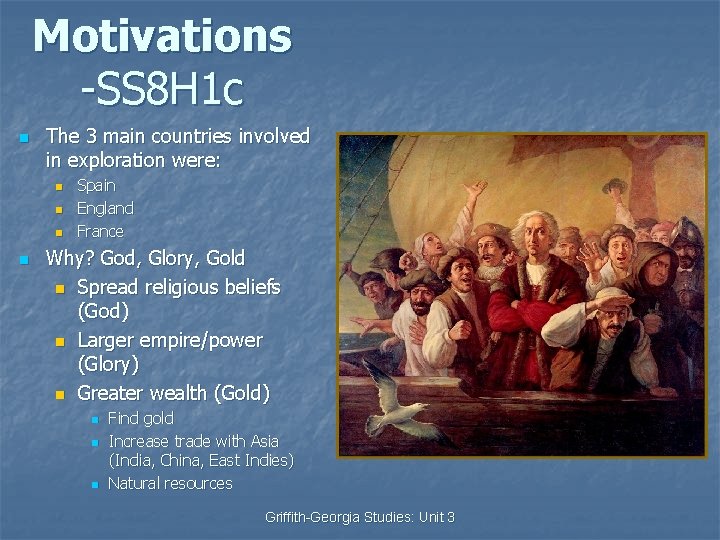 Motivations
-SS8H1c

The 3 main countries involved in exploration were:
Spain
England
France
Why? God, Glory, Gold
Spread religious beliefs (God)
Larger empire/power (Glory)
Greater wealth (Gold)
Find gold
Increase trade with Asia (India, China, East Indies)
Natural resources

Griffith-Georgia Studies: Unit 3